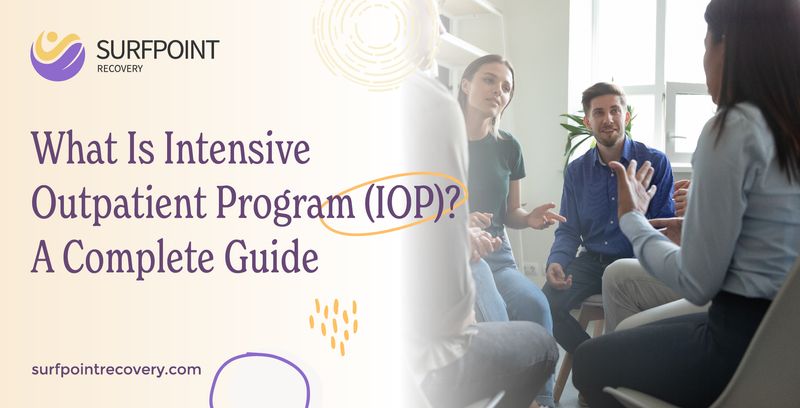 SURFPOINT
RECOVERY

What Is Intensive Outpatient Program (IOP)? A Complete Guide

surfpointrecovery.com